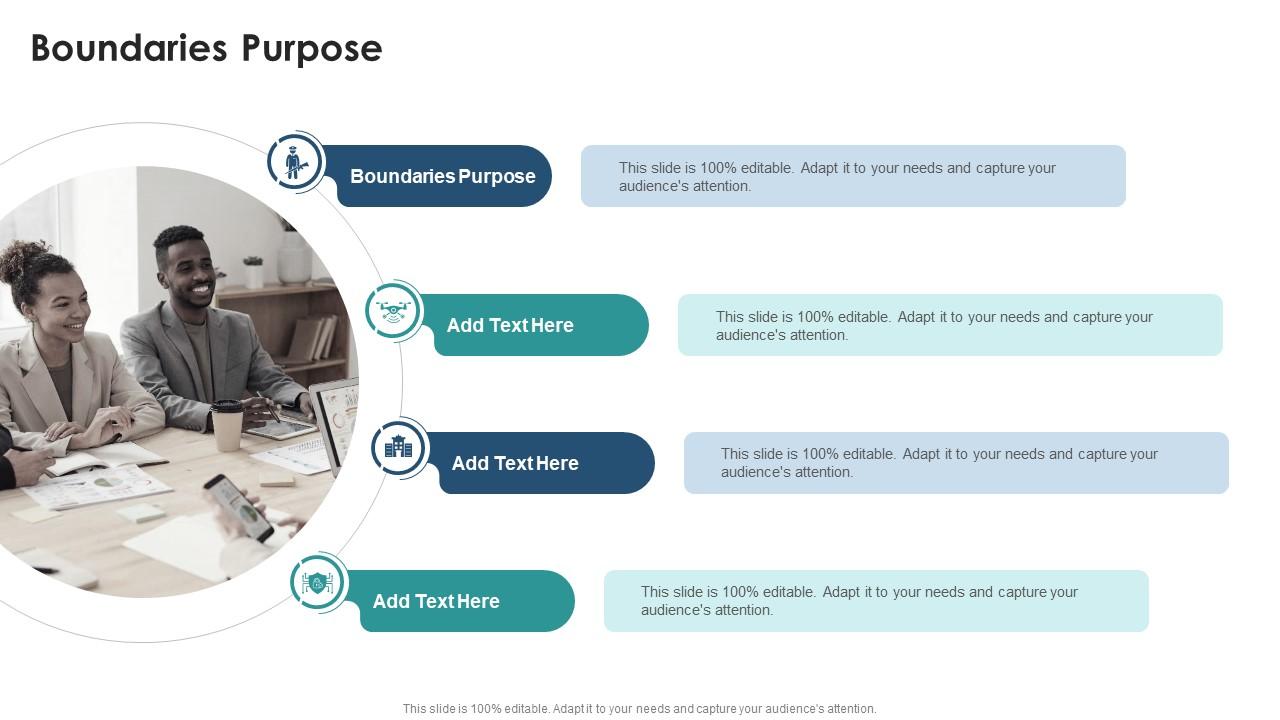 Boundaries Purpose

Boundaries Purpose

This slide is 100% editable. Adapt it to your needs and capture your audience's attention.

Add Text Here

This slide is 100% editable. Adapt it to your needs and capture your audience's attention.

Add Text Here

This slide is 100% editable. Adapt it to your needs and capture your audience's attention.

Add Text Here

This slide is 100% editable. Adapt it to your needs and capture your audience's attention.

This slide is 100% editable. Adapt it to your needs and capture your audience's attention.